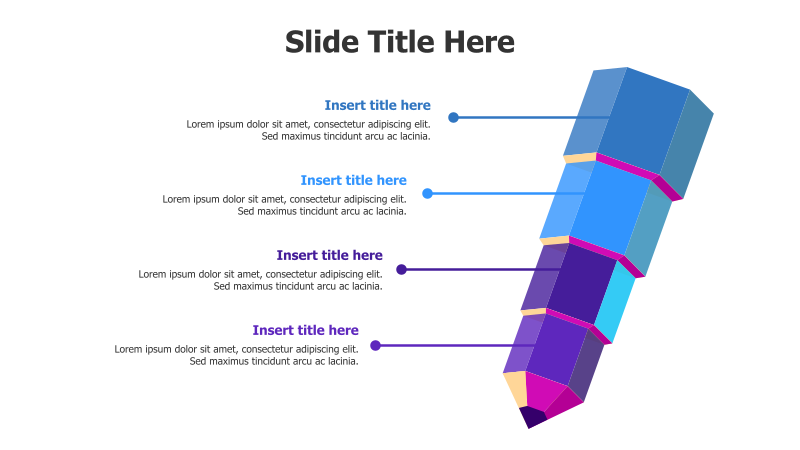 Slide Title Here

Insert title here
Lorem ipsum dolor sit amet, consectetur adipiscing elit. Sed maximus tincidunt arcu ac lacinia.

Insert title here
Lorem ipsum dolor sit amet, consectetur adipiscing elit. Sed maximus tincidunt arcu ac lacinia.

Insert title here
Lorem ipsum dolor sit amet, consectetur adipiscing elit. Sed maximus tincidunt arcu ac lacinia.

Insert title here
Lorem ipsum dolor sit amet, consectetur adipiscing elit. Sed maximus tincidunt arcu ac lacinia.